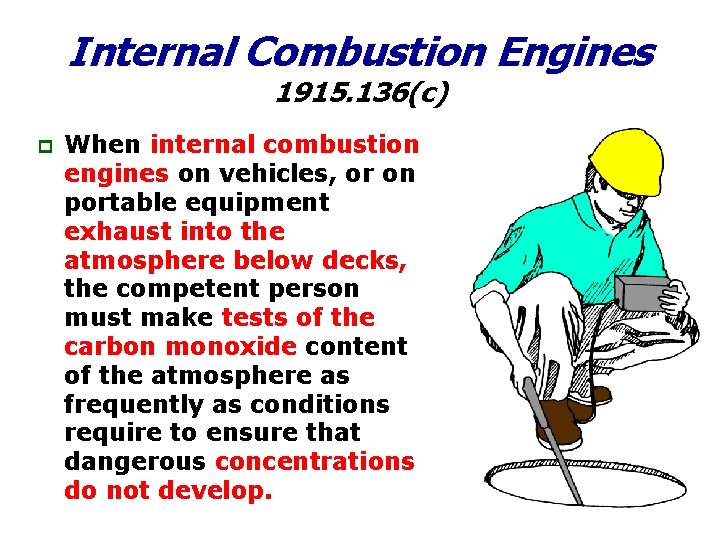 Internal Combustion Engines
1915.136(c)

When internal combustion engines on vehicles, or on portable equipment exhaust into the atmosphere below decks, the competent person must make tests of the carbon monoxide content of the atmosphere as frequently as conditions require to ensure that dangerous concentrations do not develop.